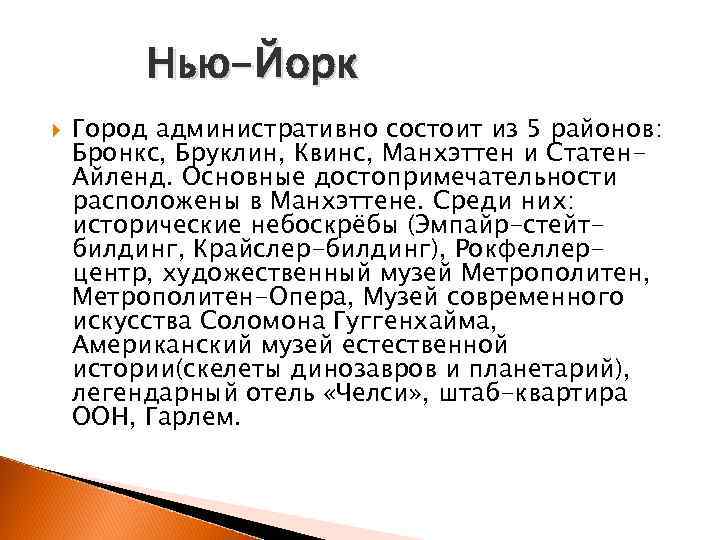 Нью-Йорк

Город административно состоит из 5 районов: Бронкс, Бруклин, Квинс, Манхэттен и Статен-Айленд. Основные достопримечательности расположены в Манхэттене. Среди них: исторические небоскрёбы (Эмпайр-стейт-билдинг, Крайслер-билдинг), Рокфеллер-центр, художественный музей Метрополитен, Метрополитен-Опера, Музей современного искусства Соломона Гуггенхайма, Американский музей естественной истории(скелеты динозавров и планетарий), легендарный отель «Челси», штаб-квартира ООН, Гарлем.